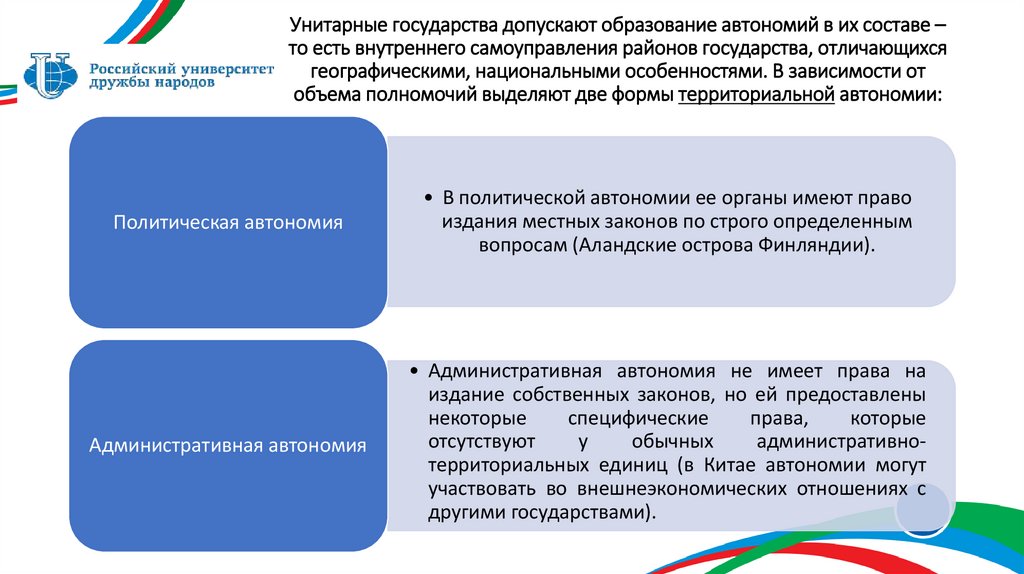 Российский университет дружбы народов

Унитарные государства допускают образование автономий в их составе – то есть внутреннего самоуправления районов государства, отличающихся географическими, национальными особенностями. В зависимости от объема полномочий выделяют две формы территориальной автономии:

Политическая автономия

• В политической автономии ее органы имеют право издания местных законов по строго определенным вопросам (Аландские острова Финляндии).

Административная автономия

• Административная автономия не имеет права на издание собственных законов, но ей предоставлены некоторые специфические права, которые отсутствуют у обычных административно-территориальных единиц (в Китае автономии могут участвовать во внешнеэкономических отношениях с другими государствами).